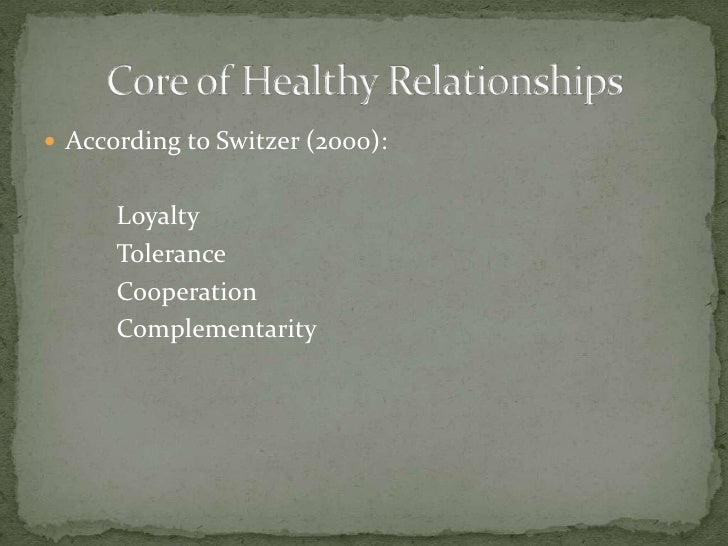 Core of Healthy Relationships

According to Switzer (2000):

Loyalty
Tolerance
Cooperation
Complementarity